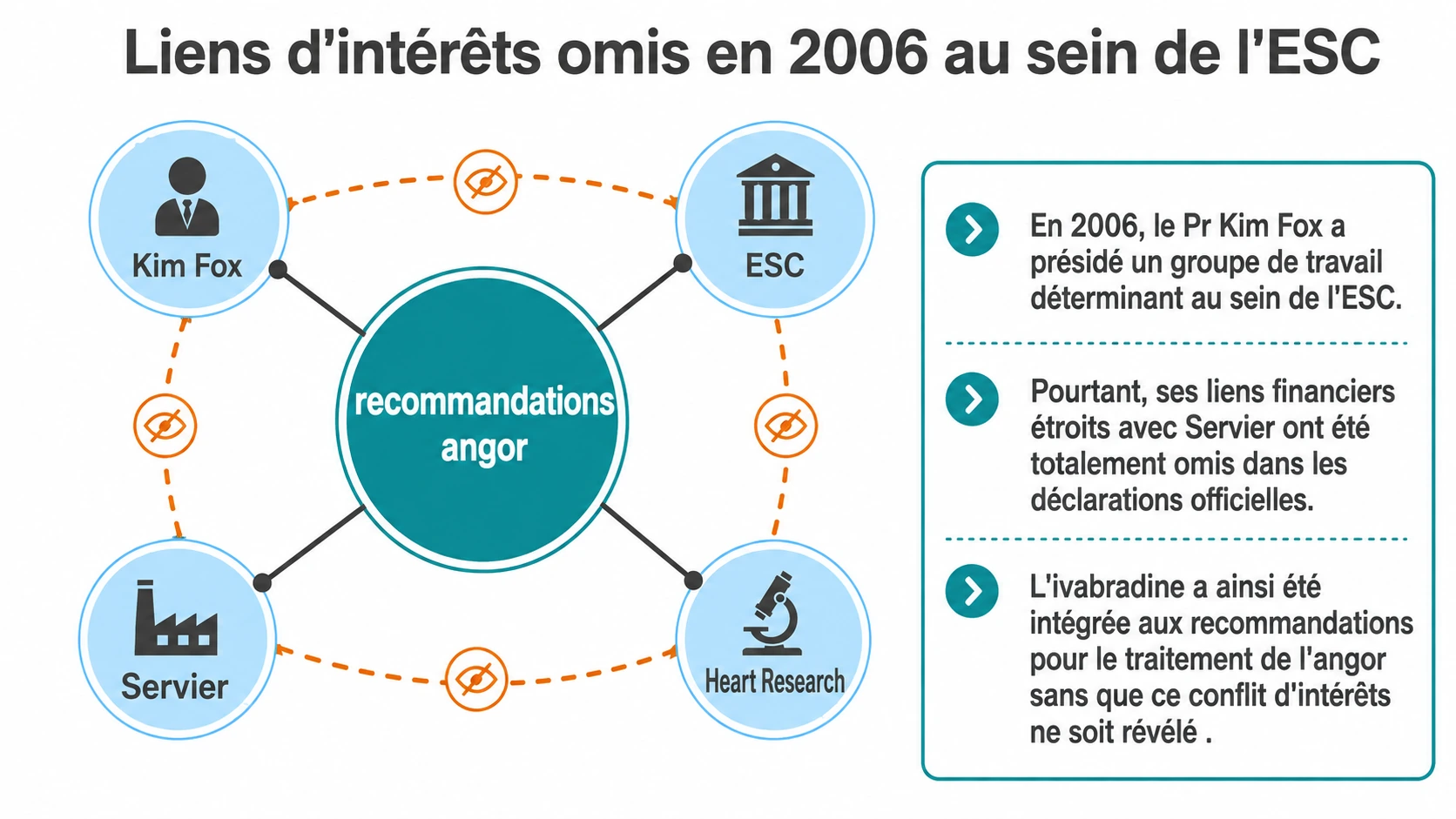 Liens d’intérêts omis en 2006 au sein de l’ESC

Kim Fox

ESC

recommandations angor

Servier

Heart Research

En 2006, le Pr Kim Fox a présidé un groupe de travail déterminant au sein de l'ESC.

Pourtant, ses liens financiers étroits avec Servier ont été totalement omis dans les déclarations officielles.

L'ivabradine a ainsi été intégrée aux recommandations pour le traitement de l'angor sans que ce conflit d'intérêts ne soit révélé .